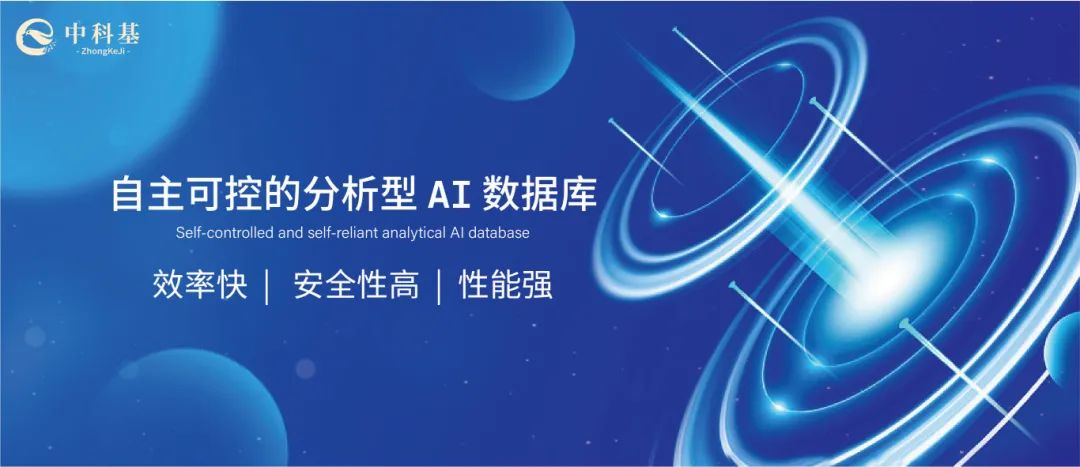 中科基
- ZhongKeJi -

自主可控的分析型 AI 数据库
Self-controlled and self-reliant analytical AI database

效率快 | 安全性高 | 性能强